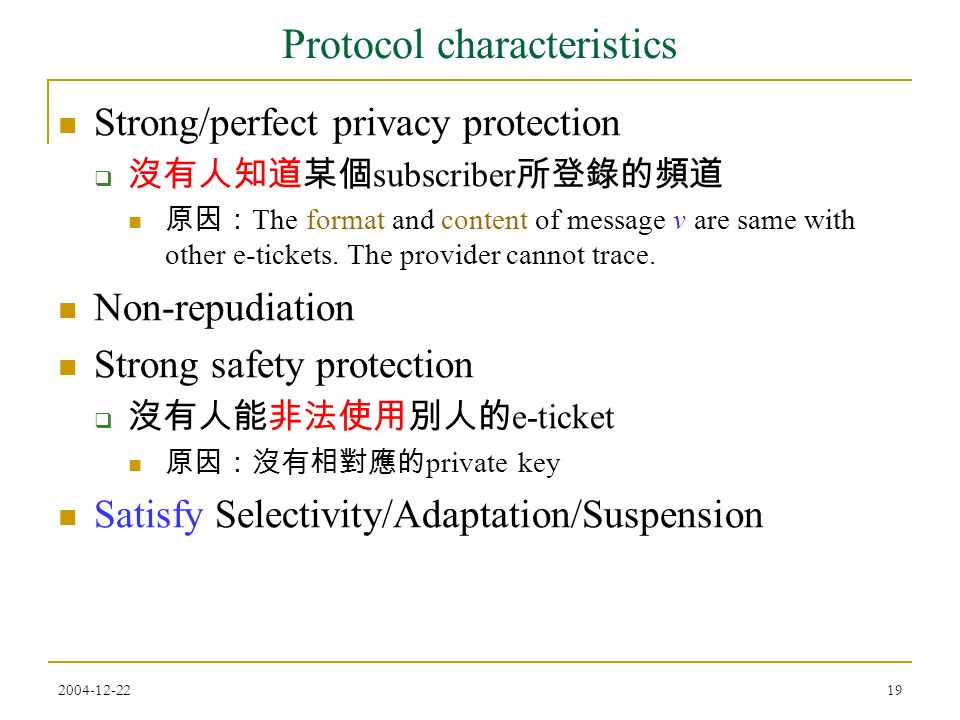 Protocol characteristics

Strong/perfect privacy protection

沒有人知道某個subscriber所登錄的頻道

原因：The format and content of message $v$ are same with other e-tickets. The provider cannot trace.

Non-repudiation

Strong safety protection

沒有人能非法使用別人的e-ticket

原因：沒有相對應的private key

Satisfy Selectivity/Adaptation/Suspension

2004-12-22

19